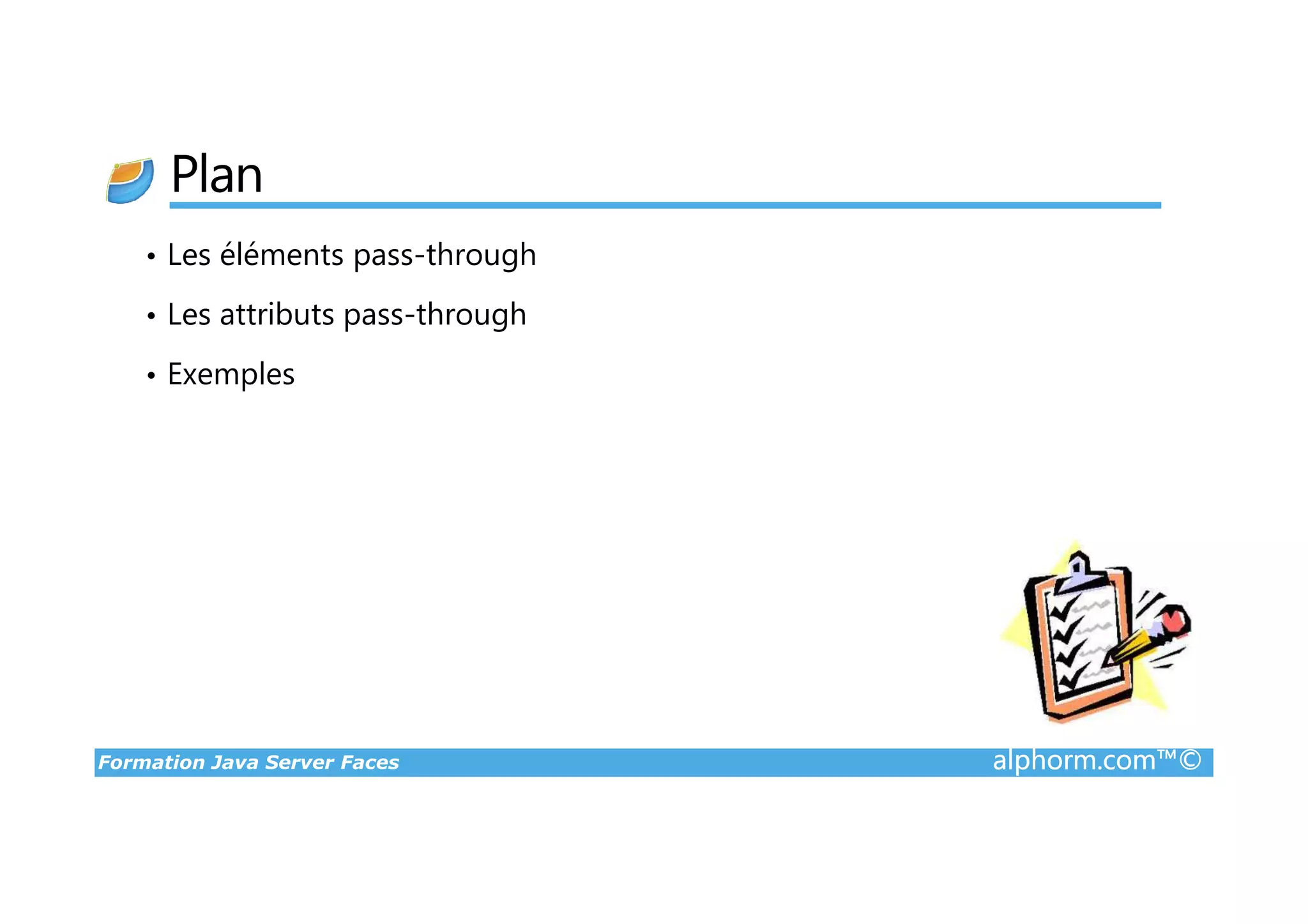 Plan

• Les éléments pass-through

• Les attributs pass-through

• Exemples

Formation Java Server Faces

alphorm.com™©